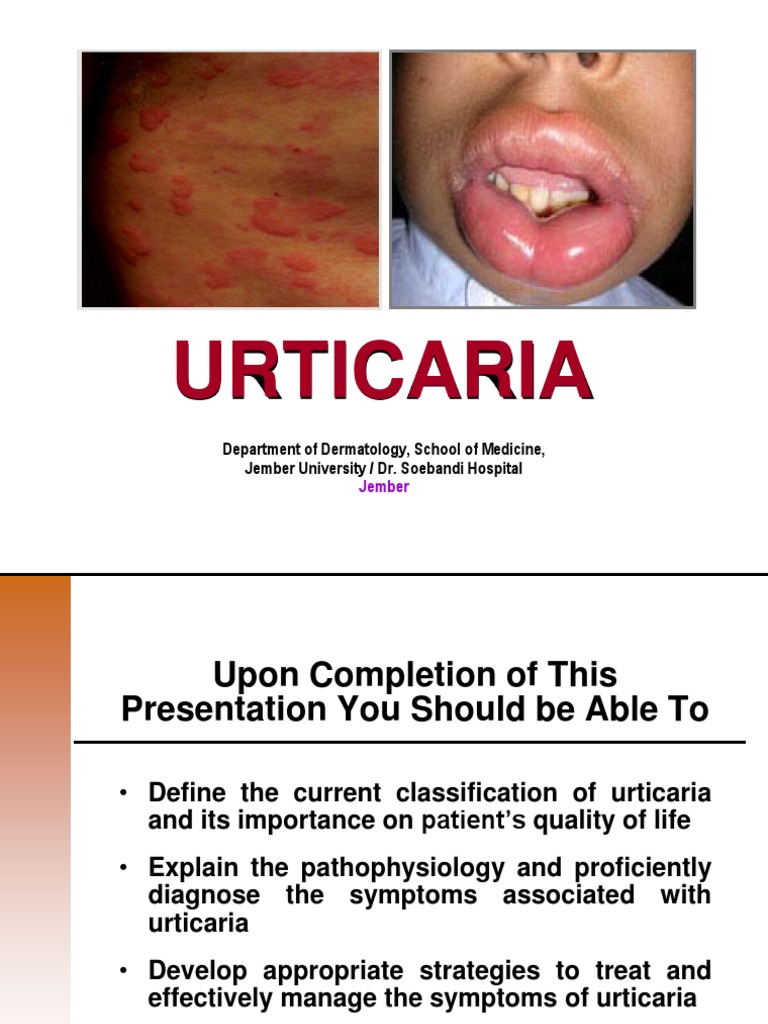 URTICARIA

Department of Dermatology, School of Medicine, Jember University / Dr. Soebandi Hospital
Jember

Upon Completion of This Presentation You Should be Able To

• Define the current classification of urticaria and its importance on patient's quality of life

• Explain the pathophysiology and proficiently diagnose the symptoms associated with urticaria

• Develop appropriate strategies to treat and effectively manage the symptoms of urticaria